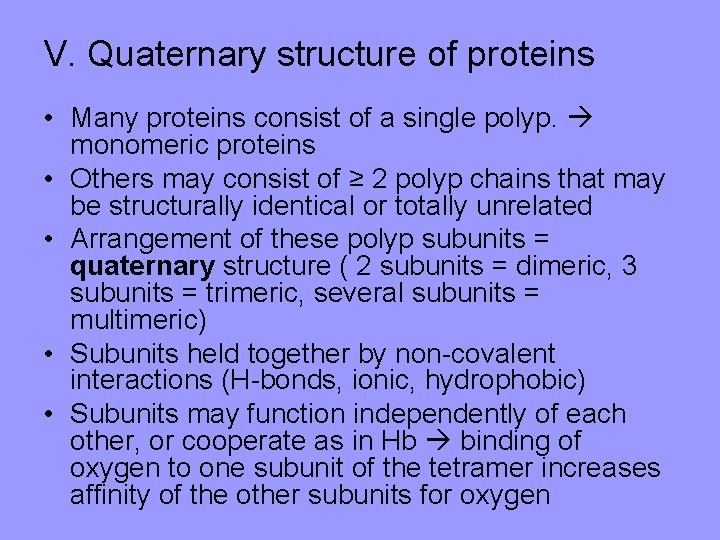 V. Quaternary structure of proteins

• Many proteins consist of a single polyp. → monomeric proteins

• Others may consist of ≥ 2 polyp chains that may be structurally identical or totally unrelated

• Arrangement of these polyp subunits = **quaternary** structure ( 2 subunits = dimeric, 3 subunits = trimeric, several subunits = multimeric)

• Subunits held together by non-covalent interactions (H-bonds, ionic, hydrophobic)

• Subunits may function independently of each other, or cooperate as in Hb → binding of oxygen to one subunit of the tetramer increases affinity of the other subunits for oxygen